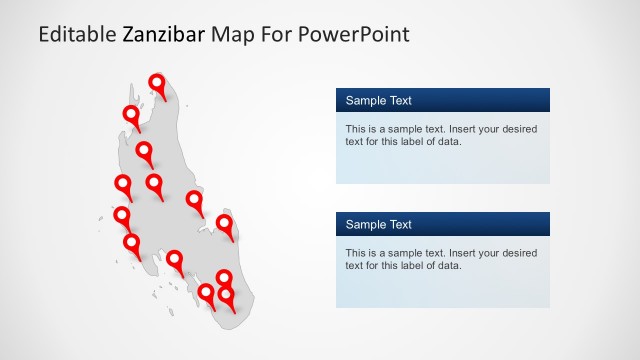 Editable Zanzibar Map For PowerPoint

Sample Text

This is a sample text. Insert your desired text for this label of data.

Sample Text

This is a sample text. Insert your desired text for this label of data.